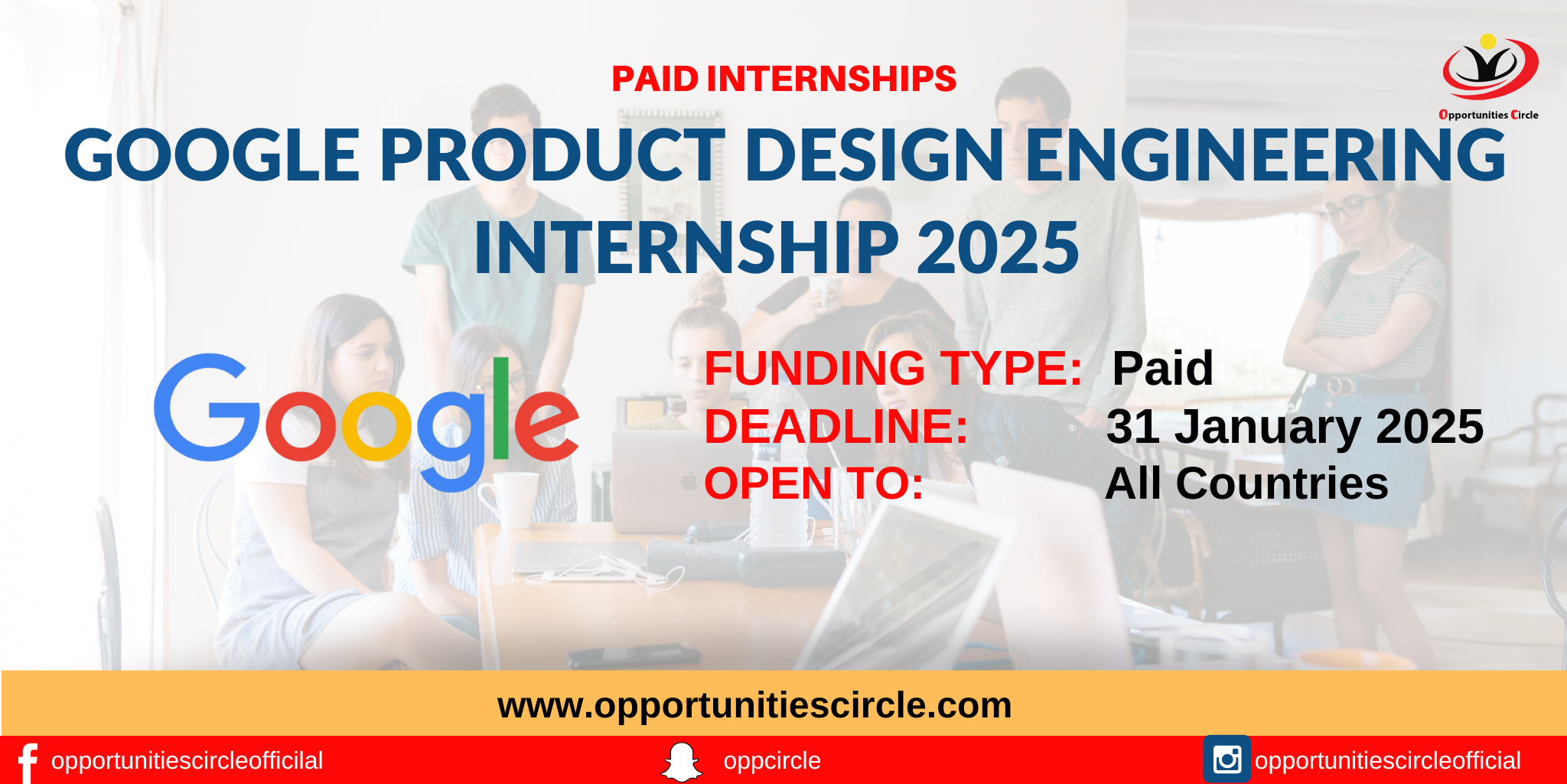 PAID INTERNSHIPS

Opportunities Circle

GOOGLE PRODUCT DESIGN ENGINEERING INTERNSHIP 2025

Google

FUNDING TYPE: Paid
DEADLINE: 31 January 2025
OPEN TO: All Countries

www.opportunitiescircle.com

opportunitiescircleofficilal

oppcircle

opportunitiescircleofficial